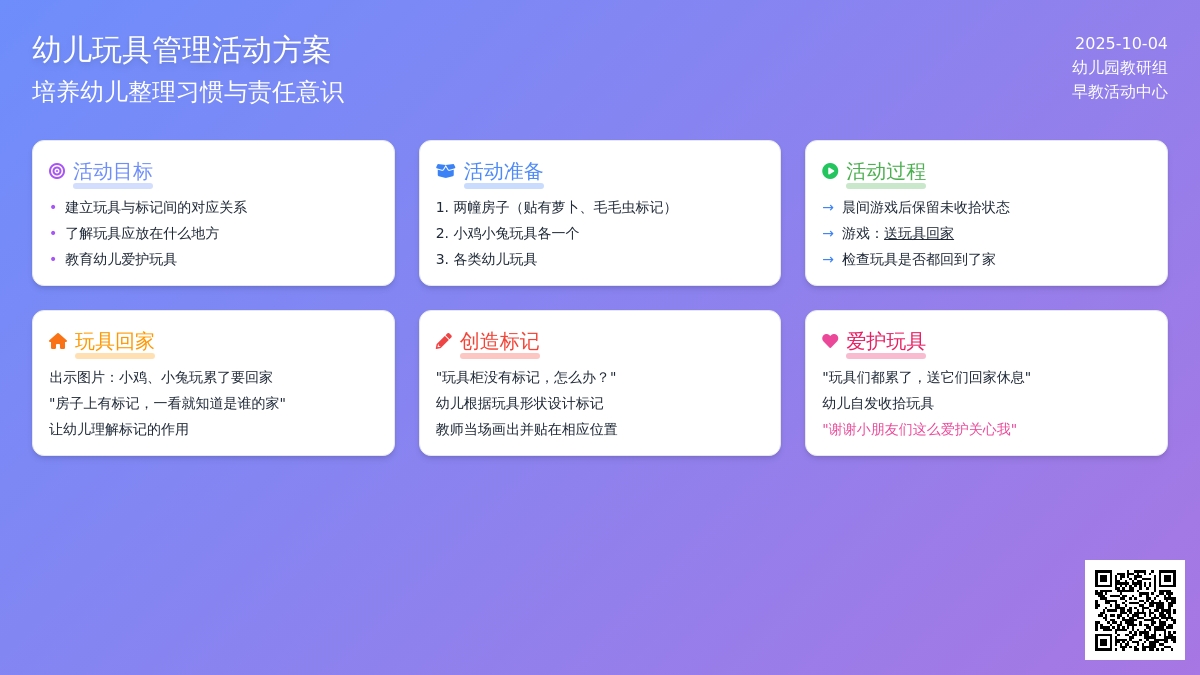 幼儿玩具管理活动方案
培养幼儿整理习惯与责任意识

2025-10-04
幼儿园教研组
早教活动中心

活动目标
• 建立玩具与标记间的对应关系
• 了解玩具应放在什么地方
• 教育幼儿爱护玩具

活动准备
1. 两幢房子（贴有萝卜、毛毛虫标记）
2. 小鸡小兔玩具各一个
3. 各类幼儿玩具

活动过程
→ 晨间游戏后保留未收拾状态
→ 游戏：送玩具回家
→ 检查玩具是否都回到了家

玩具回家
出示图片：小鸡、小兔玩累了要回家
"房子上有标记，一看就知道是谁的家"
让幼儿理解标记的作用

创造标记
"玩具柜没有标记，怎么办？"
幼儿根据玩具形状设计标记
教师当场画出并贴在相应位置

爱护玩具
"玩具们都累了，送它们回家休息"
幼儿自发收拾玩具
"谢谢小朋友们这么爱护关心我"